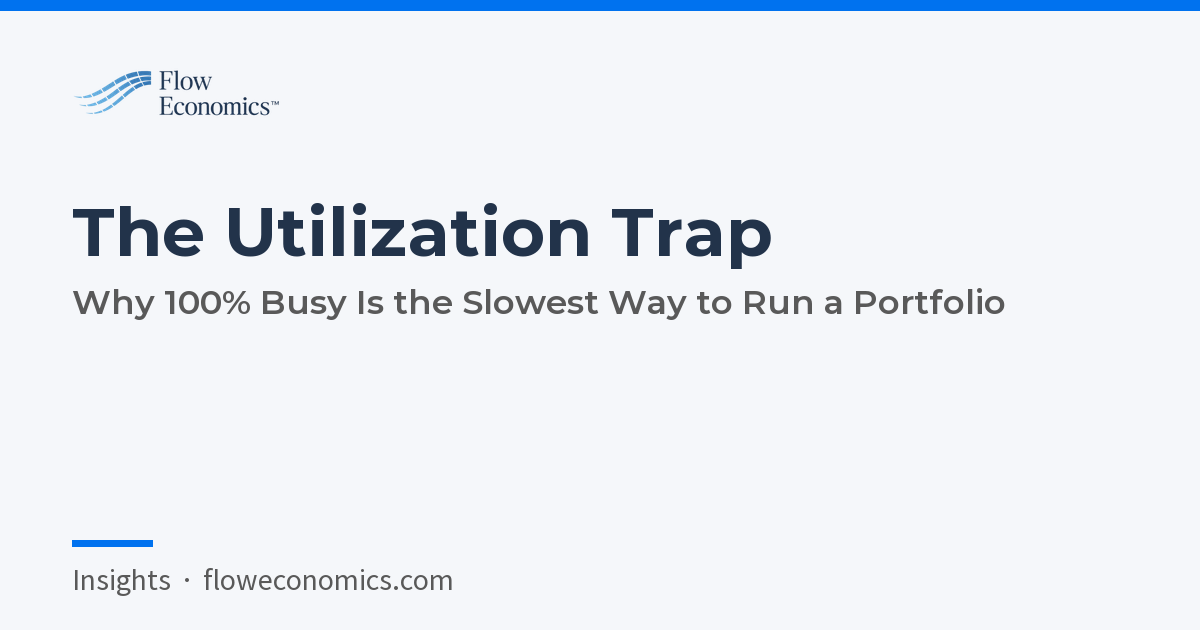 Flow Economics™

The Utilization Trap

Why 100% Busy Is the Slowest Way to Run a Portfolio

Insights · floweconomics.com